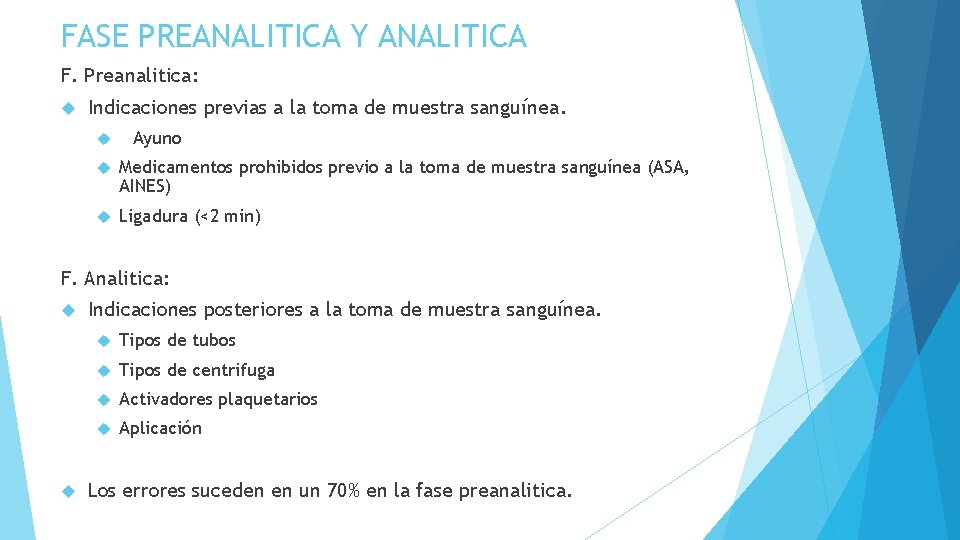 FASE PREANALITICA Y ANALITICA

F. Preanalitica:

Indicaciones previas a la toma de muestra sanguínea.

Ayuno

Medicamentos prohibidos previo a la toma de muestra sanguínea (ASA, AINES)

Ligadura (<2 min)

F. Analitica:

Indicaciones posteriores a la toma de muestra sanguínea.

Tipos de tubos

Tipos de centrifuga

Activadores plaquetarios

Aplicación

Los errores suceden en un 70% en la fase preanalitica.